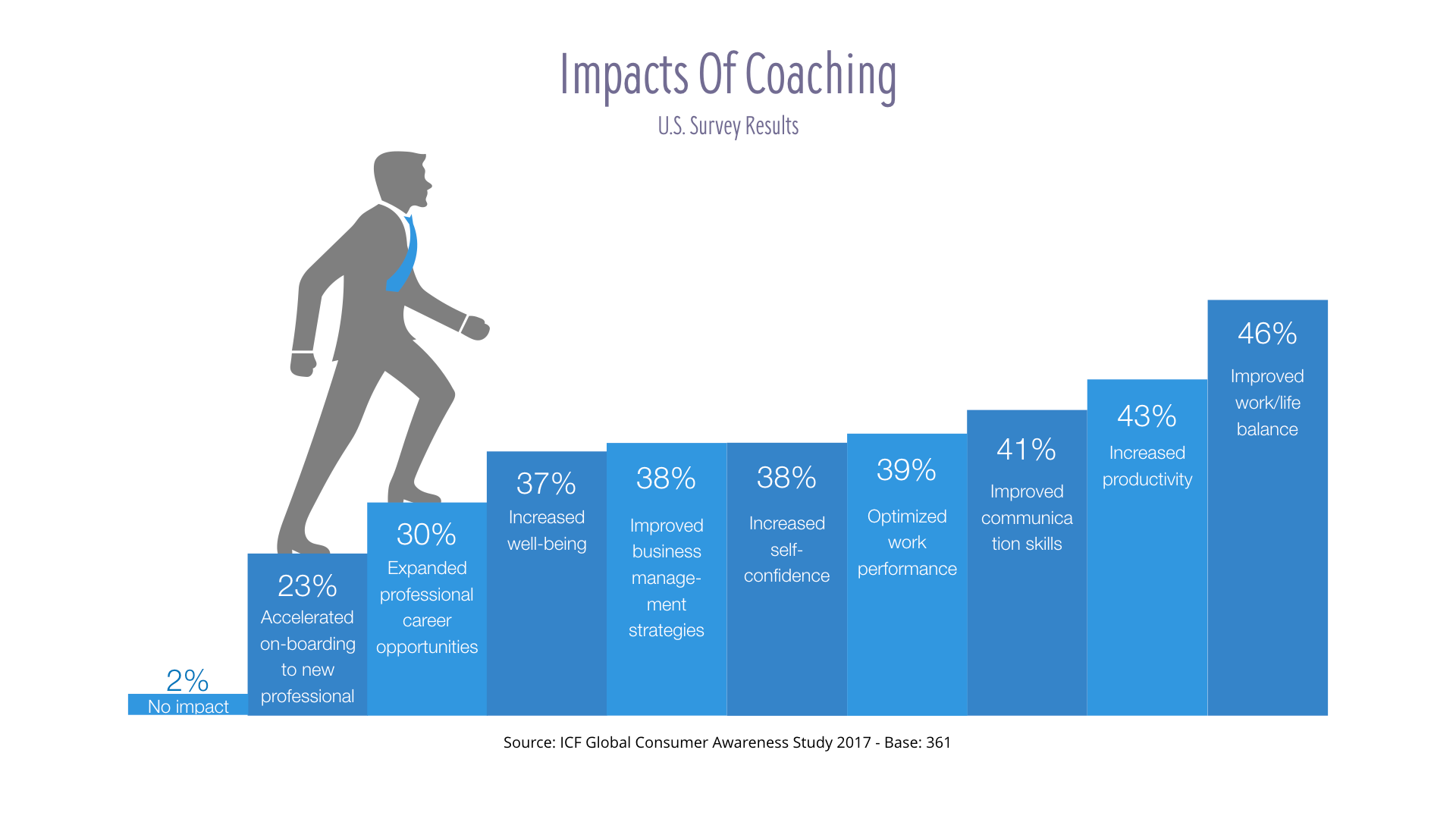 Impacts Of Coaching

U.S. Survey Results

2%
No impact

23%
Accelerated on-boarding to new professional

30%
Expanded professional career opportunities

37%
Increased well-being

38%
Improved business management strategies

38%
Increased self-confidence

39%
Optimized work performance

41%
Improved communication skills

43%
Increased productivity

46%
Improved work/life balance

Source: ICF Global Consumer Awareness Study 2017 - Base: 361